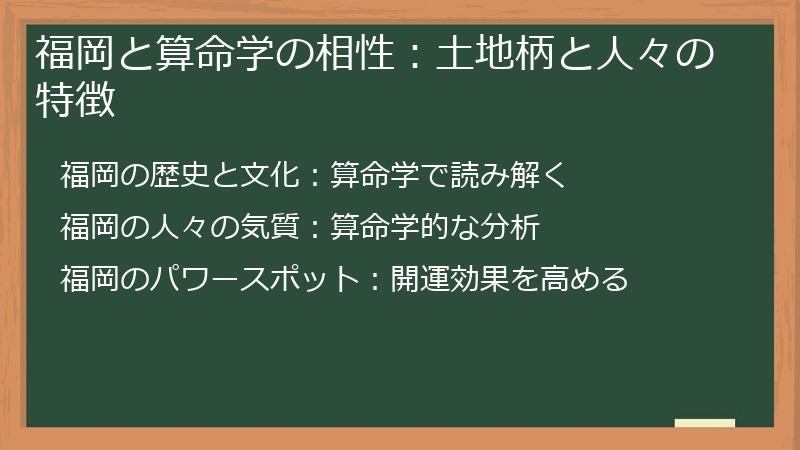 福岡と算命学の相性：土地柄と人々の特徴

福岡の歴史と文化：算命学で読み解く

福岡の人々の気質：算命学的な分析

福岡のパワースポット：開運効果を高める